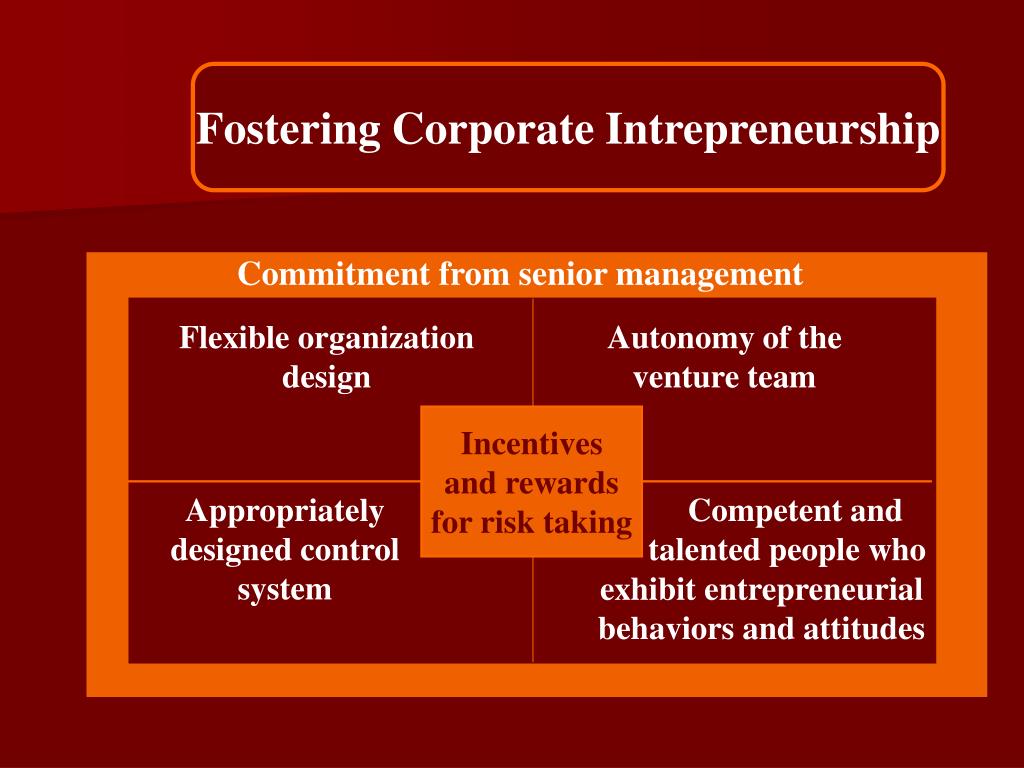 Fostering Corporate Intrepreneurship

Commitment from senior management

Flexible organization design

Autonomy of the venture team

Incentives and rewards for risk taking

Appropriately designed control system

Competent and talented people who exhibit entrepreneurial behaviors and attitudes